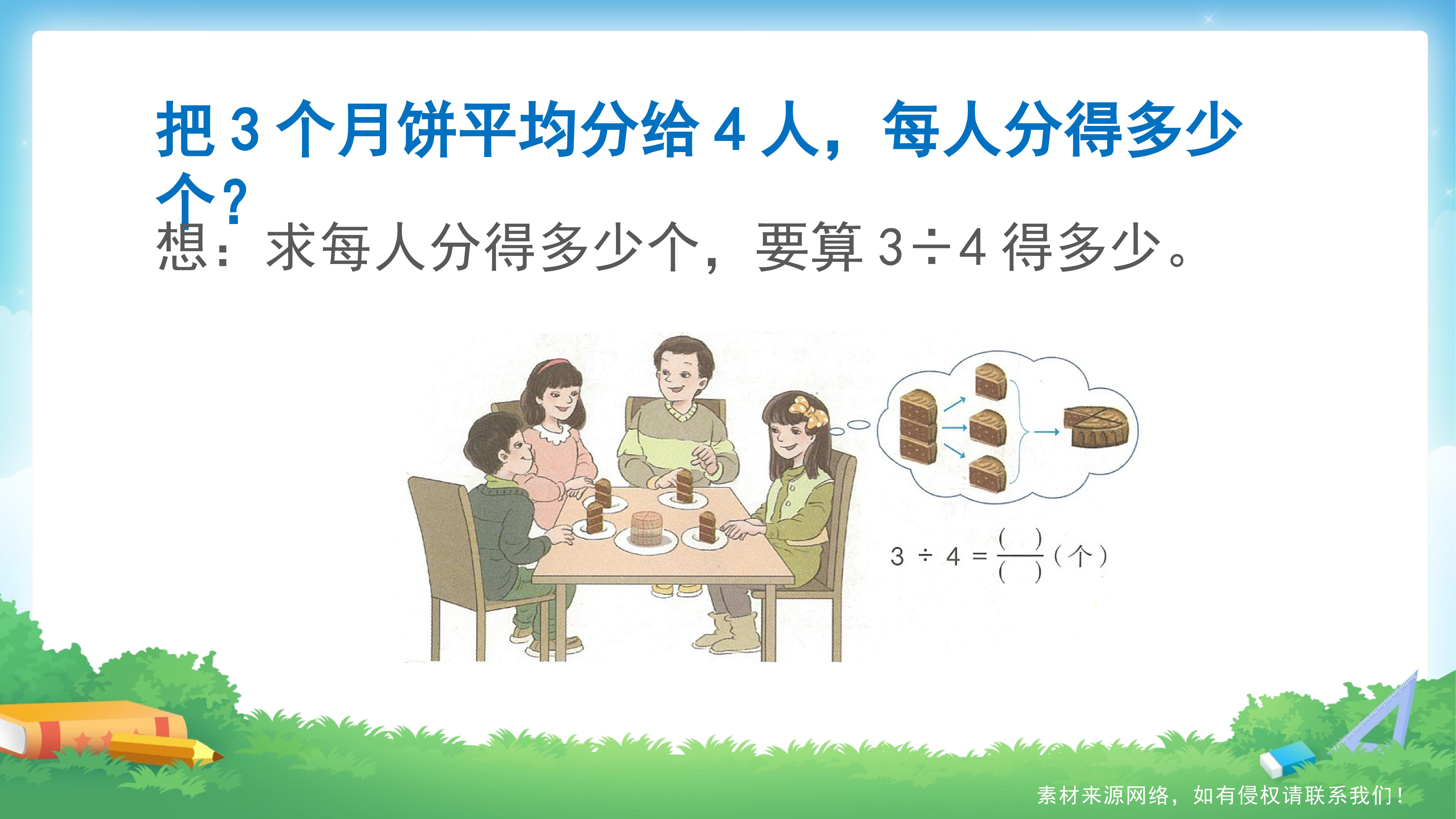 把 3 个月饼平均分给 4 人，每人分得多少个？

想：求每人分得多少个，要算 3÷4 得多少。

$3 \div 4 = \frac{(\quad)}{(\quad)}$（个）

素材来源网络，如有侵权请联系我们！